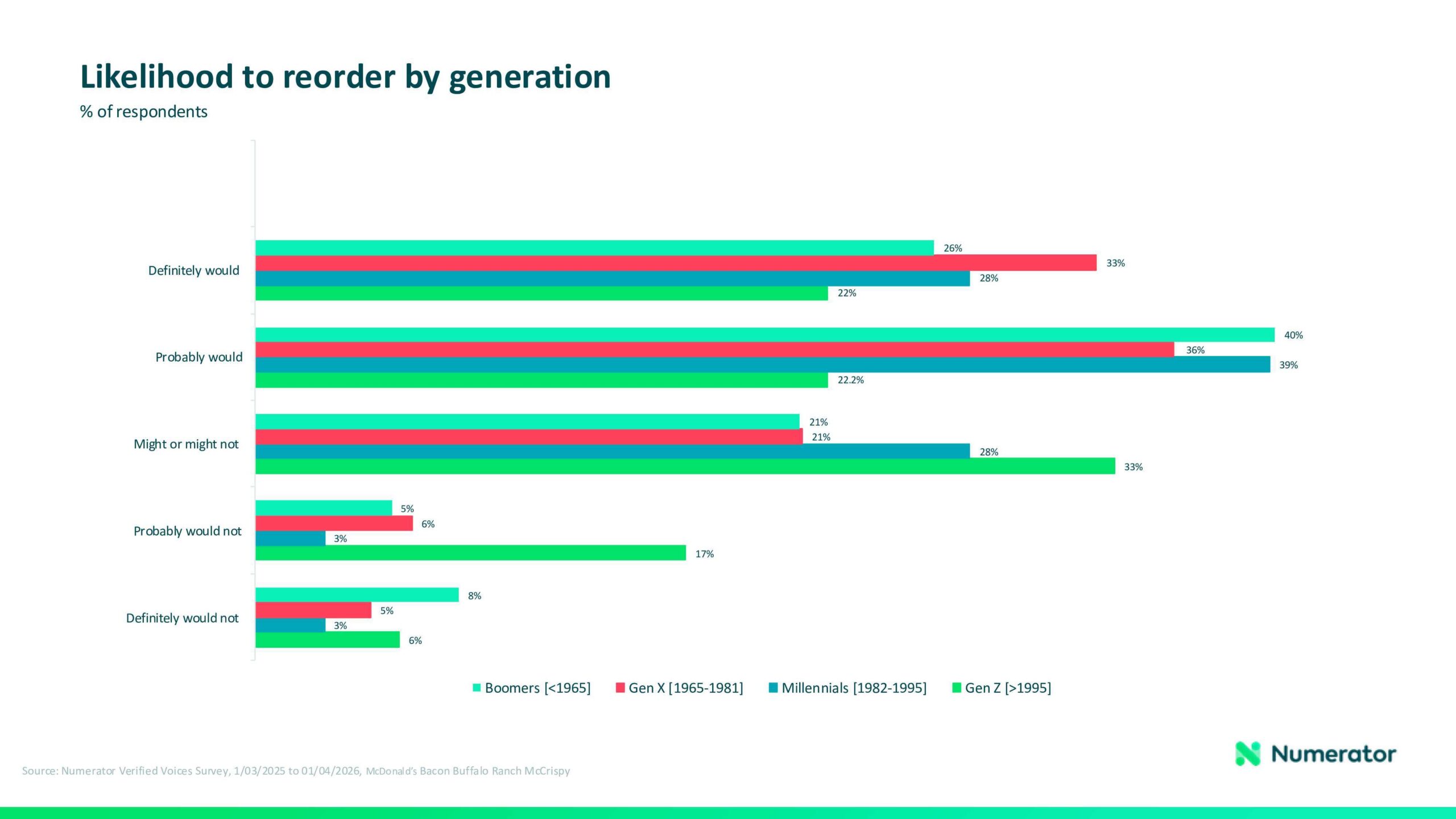 Likelihood to reorder by generation
% of respondents

Definitely would
26%
33%
28%
22%

Probably would
40%
36%
39%
22.2%

Might or might not
21%
21%
28%
33%

Probably would not
5%
6%
3%
17%

Definitely would not
8%
5%
3%
6%

Boomers [<1965] Gen X [1965-1981] Millennials [1982-1995] Gen Z [>1995]

Source: Numerator Verified Voices Survey, 1/03/2025 to 01/04/2026, McDonald's Bacon Buffalo Ranch McCrispy

Numerator